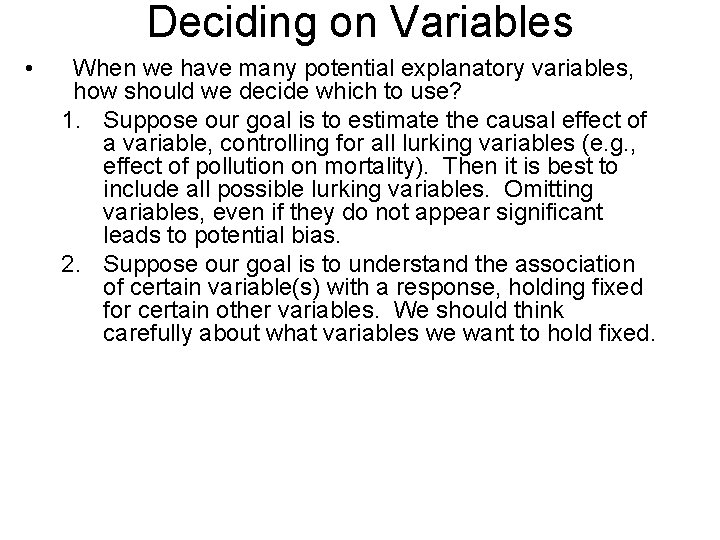 Deciding on Variables

• When we have many potential explanatory variables, how should we decide which to use?

1. Suppose our goal is to estimate the causal effect of a variable, controlling for all lurking variables (e.g., effect of pollution on mortality). Then it is best to include all possible lurking variables. Omitting variables, even if they do not appear significant leads to potential bias.

2. Suppose our goal is to understand the association of certain variable(s) with a response, holding fixed for certain other variables. We should think carefully about what variables we want to hold fixed.